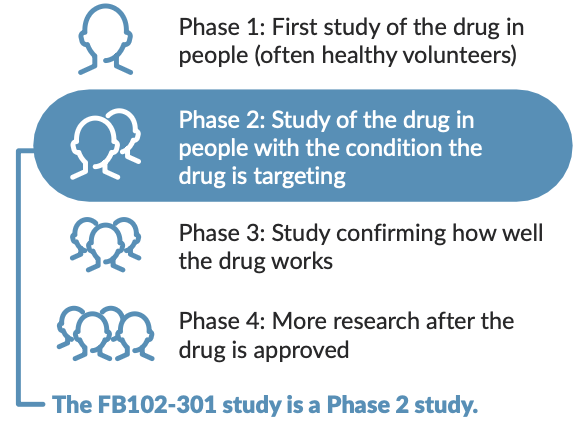 Phase 1: First study of the drug in people (often healthy volunteers)

Phase 2: Study of the drug in people with the condition the drug is targeting

Phase 3: Study confirming how well the drug works

Phase 4: More research after the drug is approved

The FB102-301 study is a Phase 2 study.